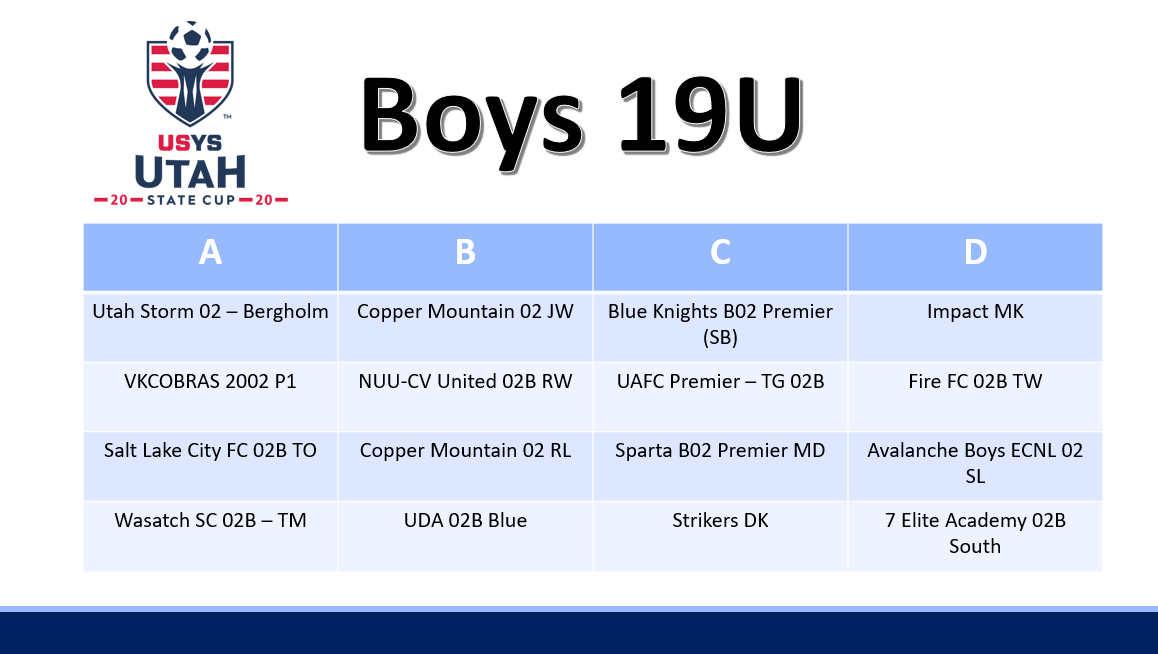 USYS
UTAH
20 STATE CUP 20

Boys 19U

| A | B | C | D |
|---|---|---|---|
| Utah Storm 02 – Bergholm | Copper Mountain 02 JW | Blue Knights B02 Premier (SB) | Impact MK |
| VKCOBRAS 2002 P1 | NUU-CV United 02B RW | UAFC Premier – TG 02B | Fire FC 02B TW |
| Salt Lake City FC 02B TO | Copper Mountain 02 RL | Sparta B02 Premier MD | Avalanche Boys ECNL 02 SL |
| Wasatch SC 02B – TM | UDA 02B Blue | Strikers DK | 7 Elite Academy 02B South |